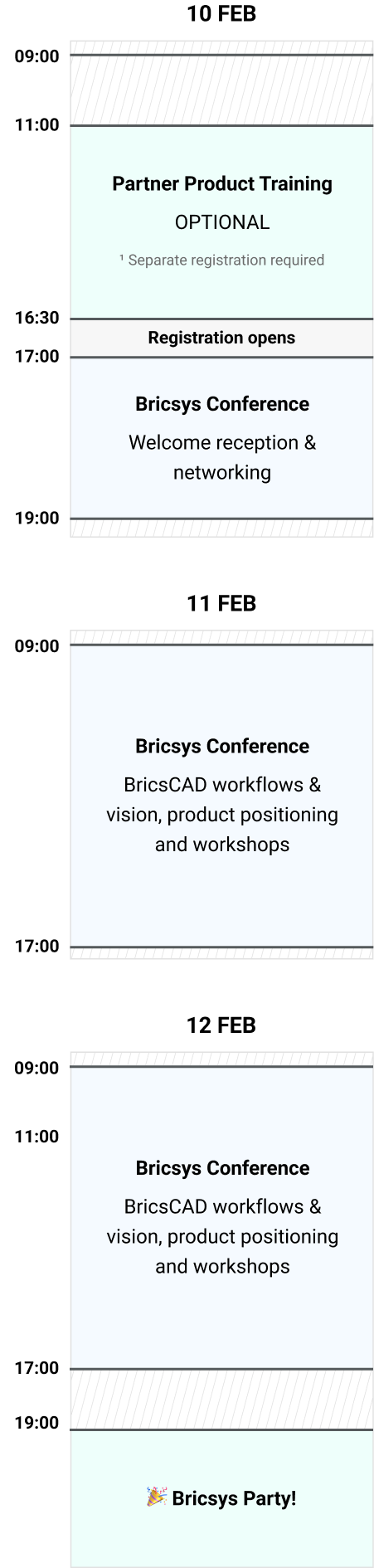 10 FEB

09:00

11:00

Partner Product Training

OPTIONAL

¹ Separate registration required

16:30

Registration opens

17:00

Bricsys Conference

Welcome reception & networking

19:00

11 FEB

09:00

Bricsys Conference

BricsCAD workflows & vision, product positioning and workshops

17:00

12 FEB

09:00

11:00

Bricsys Conference

BricsCAD workflows & vision, product positioning and workshops

17:00

19:00

🎉 Bricsys Party!